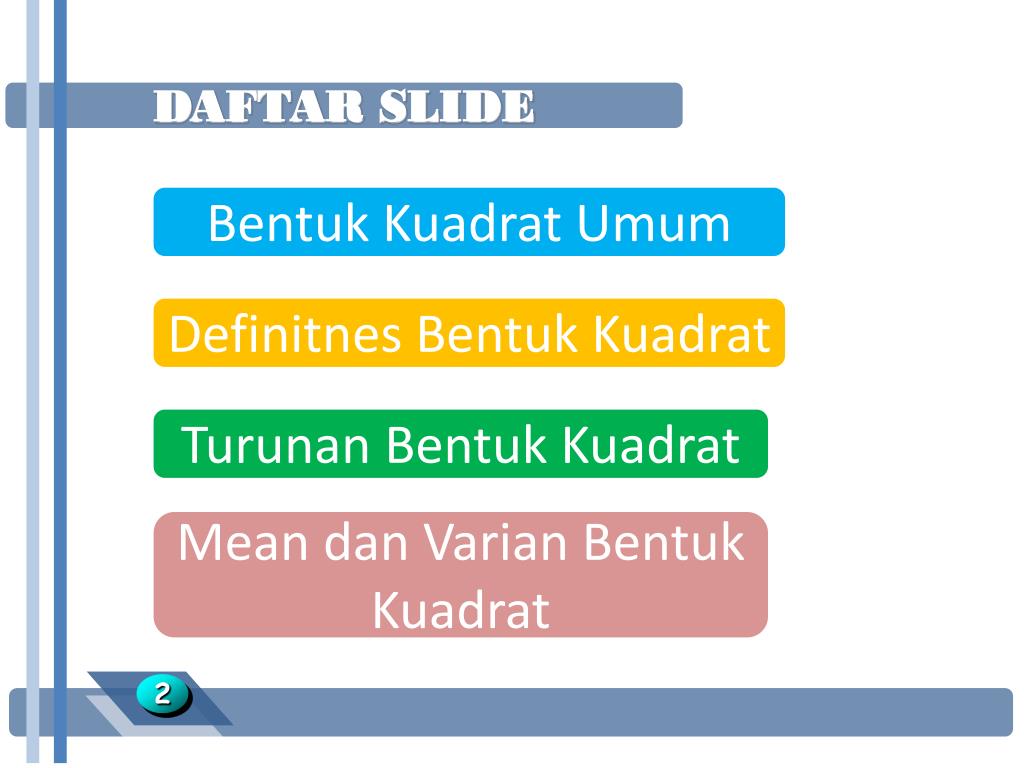 DAFTAR SLIDE

Bentuk Kuadrat Umum

Definitnes Bentuk Kuadrat

Turunan Bentuk Kuadrat

Mean dan Varian Bentuk Kuadrat

2